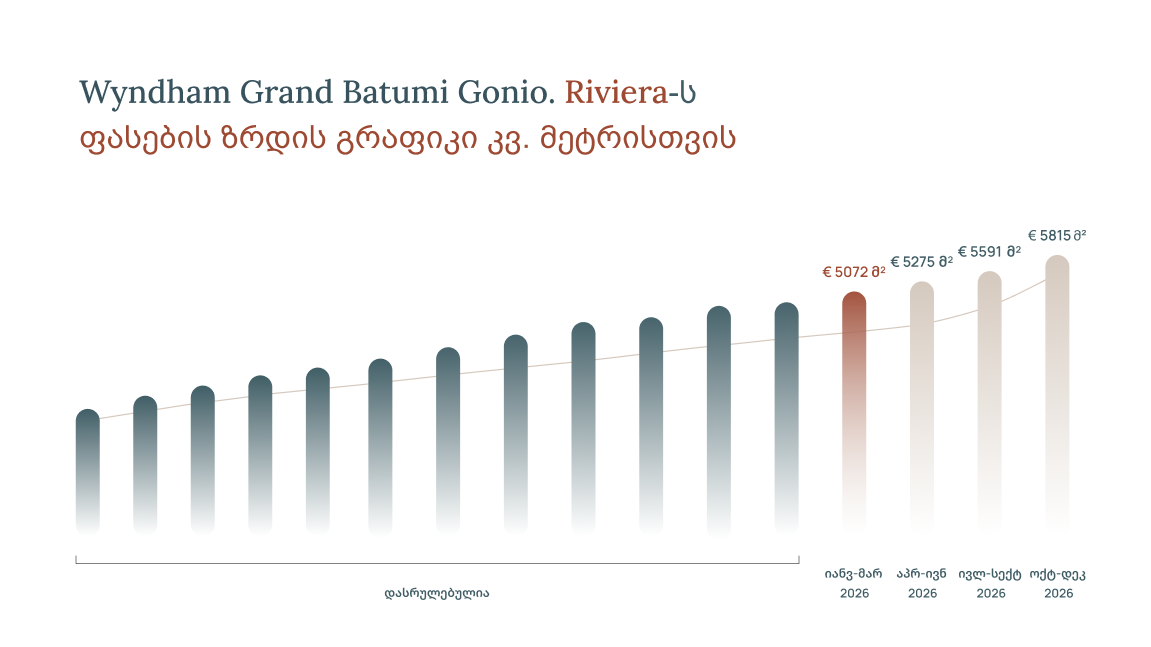 Wyndham Grand Batumi Gonio. Riviera-ს ფასების ზრდის გრაფიკი კვ. მეტრისთვის

€ 5072 მ²
€ 5275 მ²
€ 5591 მ²
€ 5815 მ²

დასრულებულია

იანვ-მარ 2026
აპრ-ივნ 2026
ივლ-სექტ 2026
ოქტ-დეკ 2026